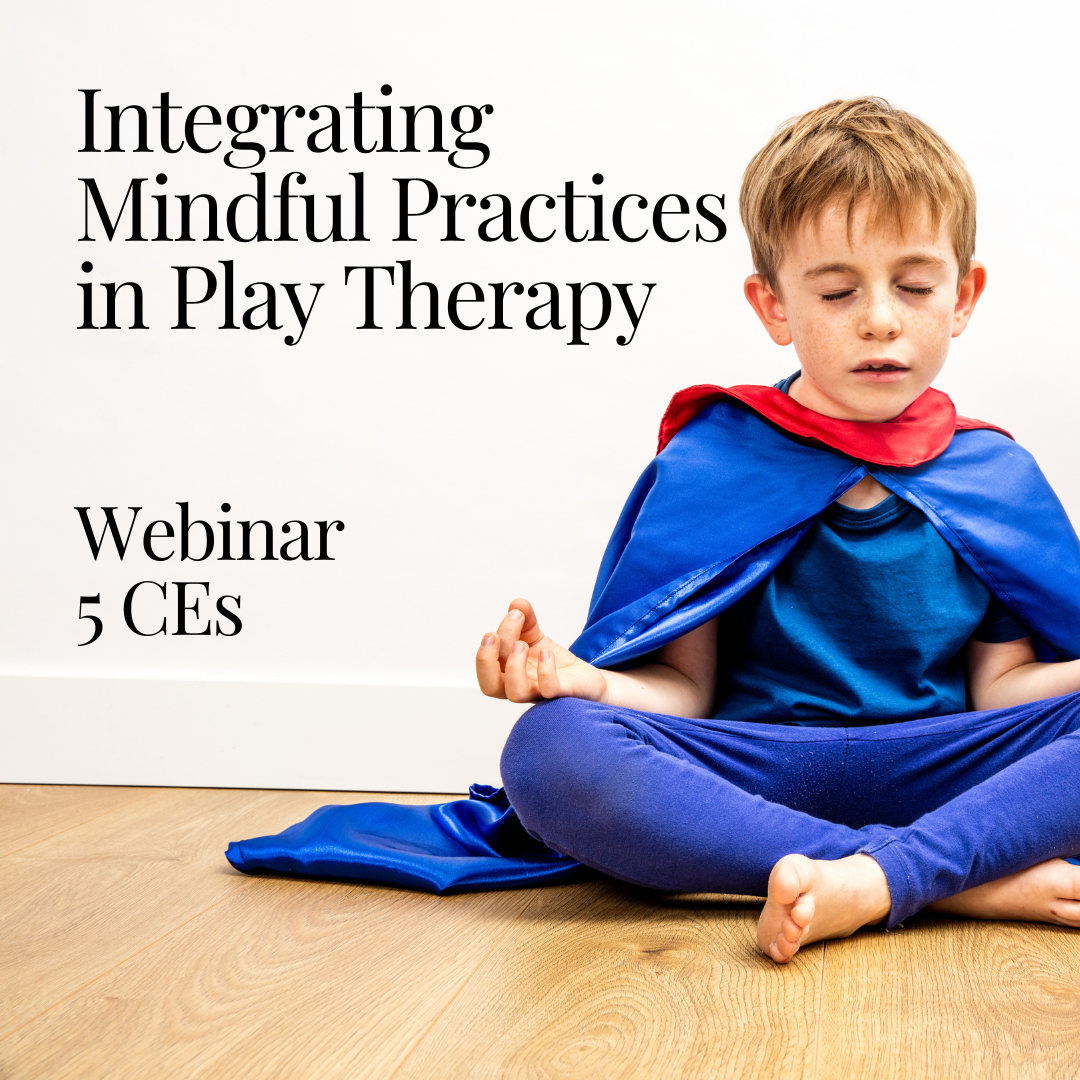 Integrating Mindful Practices in Play Therapy

Webinar
5 CEs